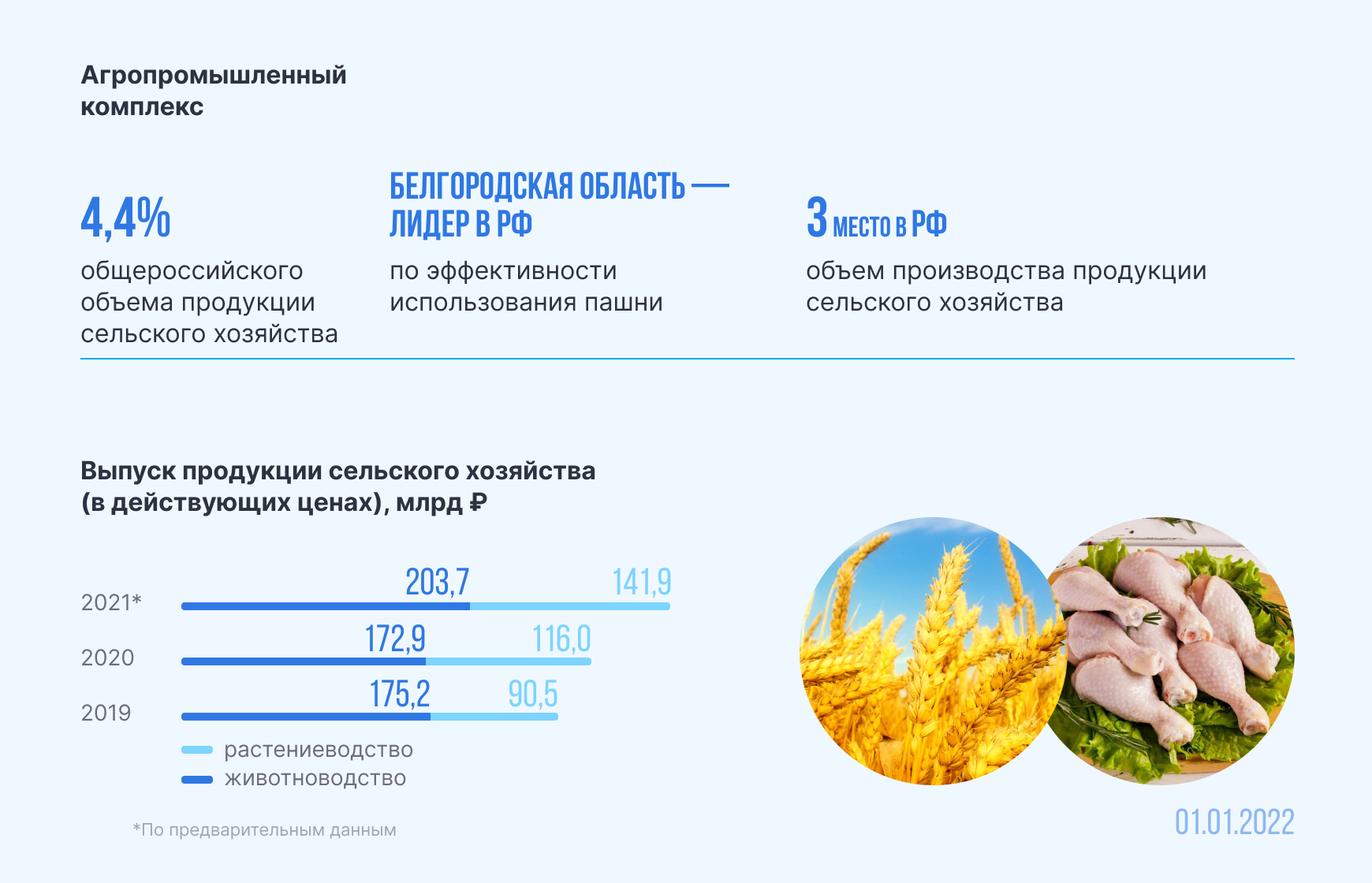 Агропромышленный комплекс

4,4%
общероссийского объема продукции сельского хозяйства

БЕЛГОРОДСКАЯ ОБЛАСТЬ — ЛИДЕР В РФ
по эффективности использования пашни

3 МЕСТО В РФ
объем производства продукции сельского хозяйства

Выпуск продукции сельского хозяйства (в действующих ценах), млрд ₽

2021* 203,7 141,9
2020 172,9 116,0
2019 175,2 90,5

растениеводство
животноводство

*По предварительным данным

01.01.2022